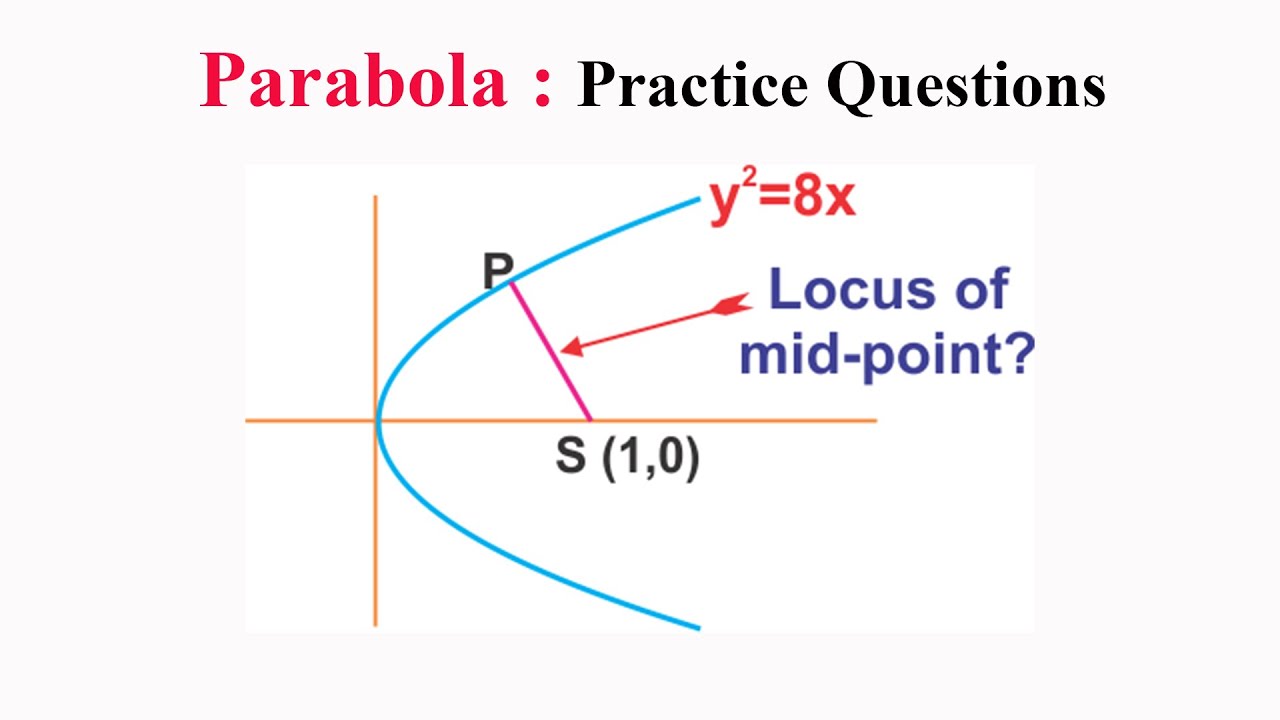 Parabola : Practice Questions

$y^2=8x$

P

Locus of mid-point?

S (1,0)